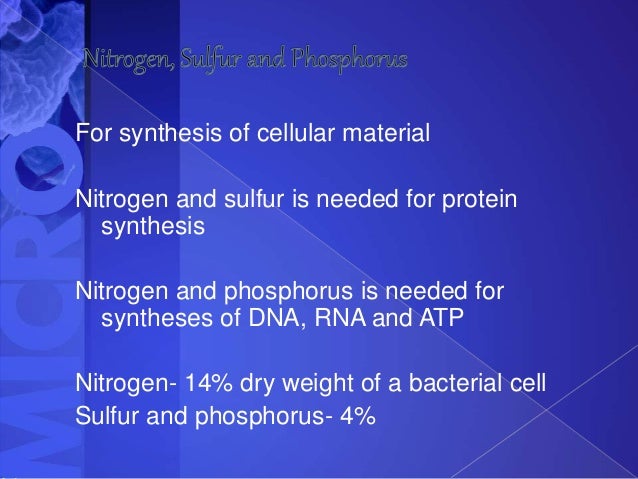 MICRO

Nitrogen, Sulfur and Phosphorus

For synthesis of cellular material

Nitrogen and sulfur is needed for protein synthesis

Nitrogen and phosphorus is needed for syntheses of DNA, RNA and ATP

Nitrogen- 14% dry weight of a bacterial cell
Sulfur and phosphorus- 4%